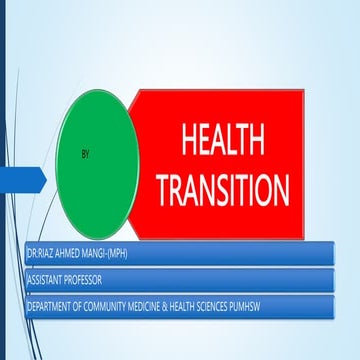 BY

HEALTH TRANSITION

DR:RIAZ AHMED MANGI-(MPH)

ASSISTANT PROFESSOR

DEPARTMENT OF COMMUNITY MEDICINE & HEALTH SCIENCES PUMHSW